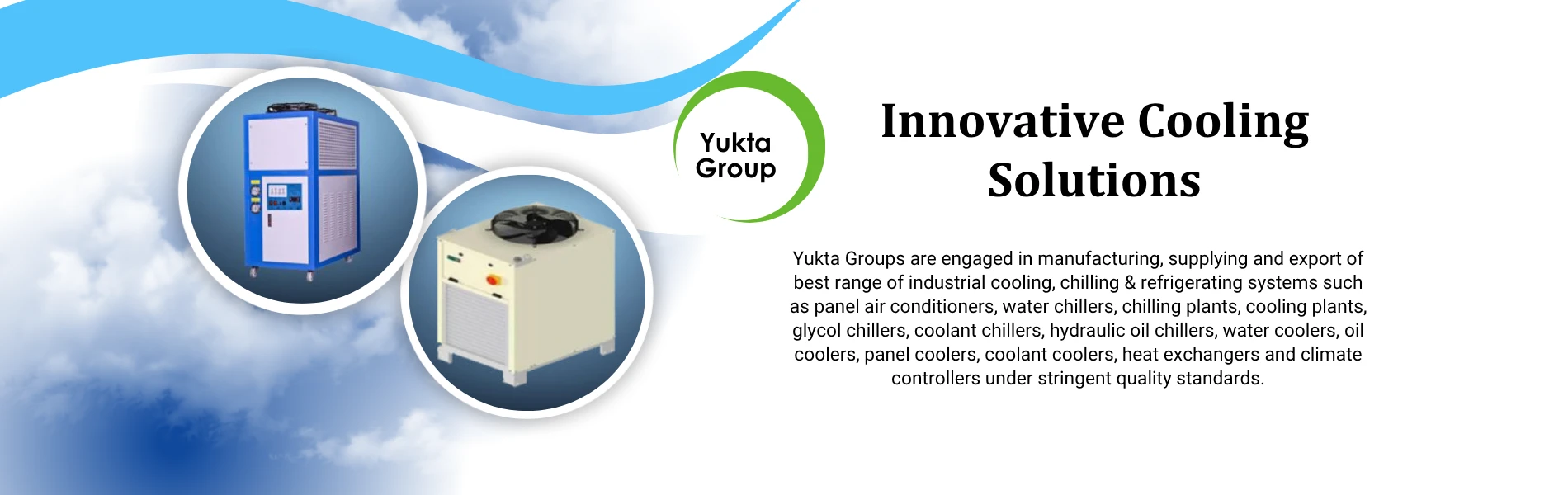 Yukta Group

Innovative Cooling Solutions

Yukta Groups are engaged in manufacturing, supplying and export of best range of industrial cooling, chilling & refrigerating systems such as panel air conditioners, water chillers, chilling plants, cooling plants, glycol chillers, coolant chillers, hydraulic oil chillers, water coolers, oil coolers, panel coolers, coolant coolers, heat exchangers and climate controllers under stringent quality standards.